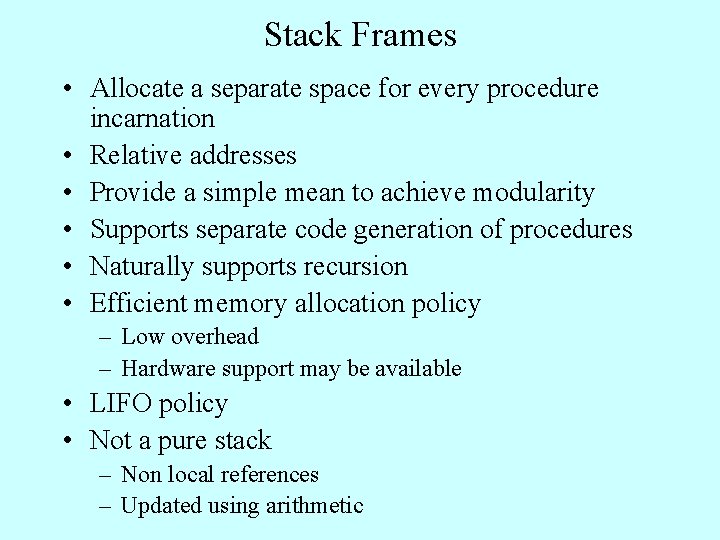 Stack Frames

• Allocate a separate space for every procedure incarnation
• Relative addresses
• Provide a simple mean to achieve modularity
• Supports separate code generation of procedures
• Naturally supports recursion
• Efficient memory allocation policy
– Low overhead
– Hardware support may be available
• LIFO policy
• Not a pure stack
– Non local references
– Updated using arithmetic